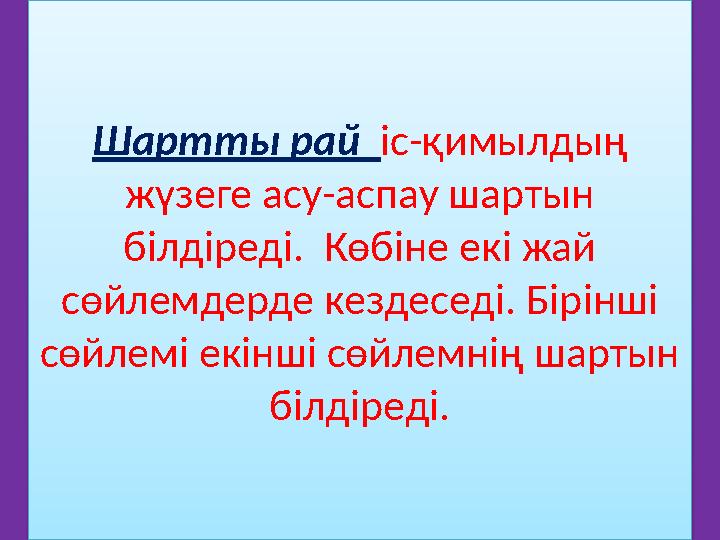 Шартты рай іс-қимылдың жүзеге асу-аспау шартын білдіреді. Көбіне екі жай сөйлемдерде кездеседі. Бірінші сөйлемі екінші сөйлемнің шартын білдіреді.